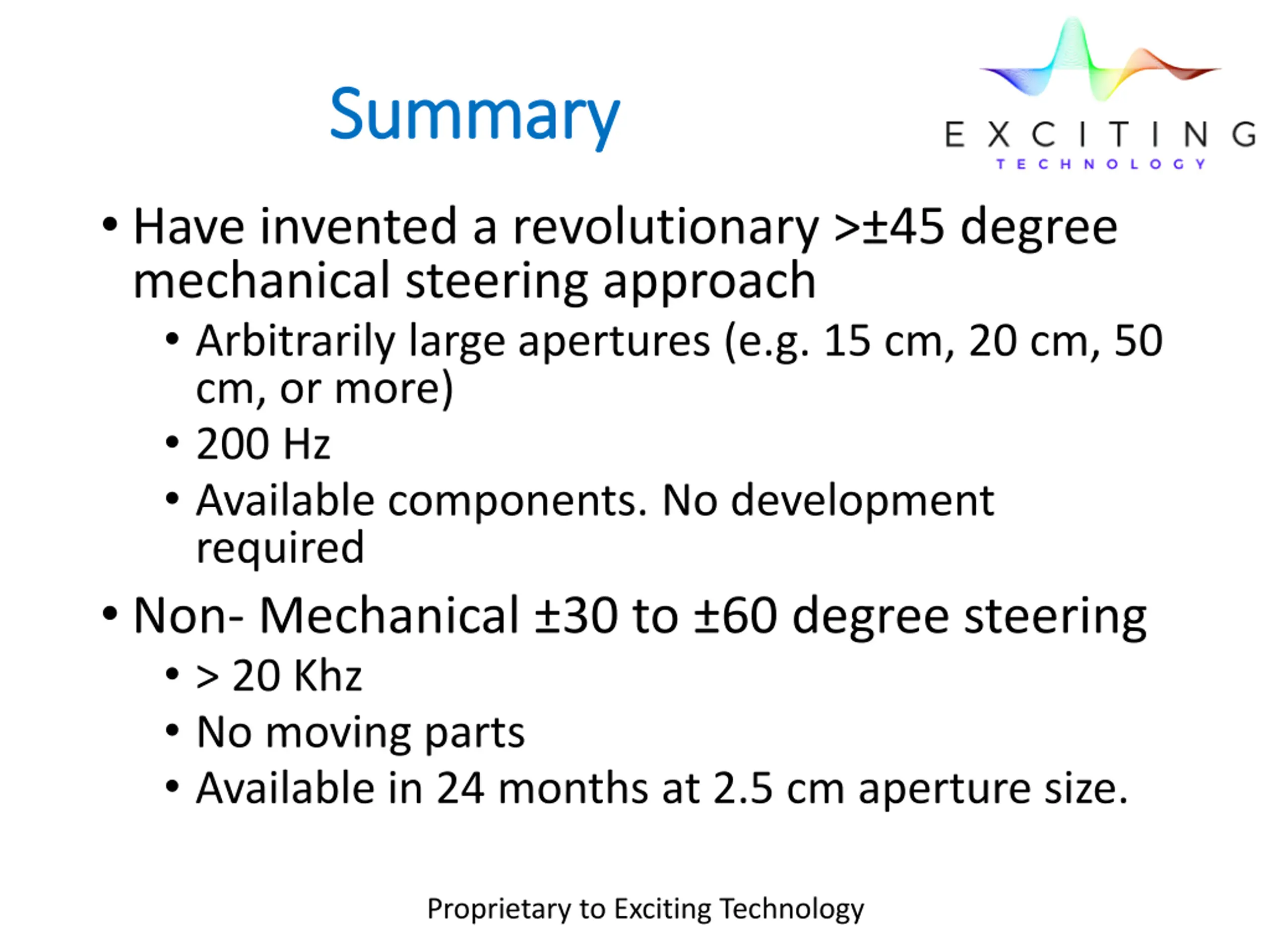 Summary

EXCITING
TECHNOLOGY

• Have invented a revolutionary >±45 degree mechanical steering approach
  • Arbitrarily large apertures (e.g. 15 cm, 20 cm, 50 cm, or more)
  • 200 Hz
  • Available components. No development required
• Non- Mechanical ±30 to ±60 degree steering
  • > 20 Khz
  • No moving parts
  • Available in 24 months at 2.5 cm aperture size.

Proprietary to Exciting Technology